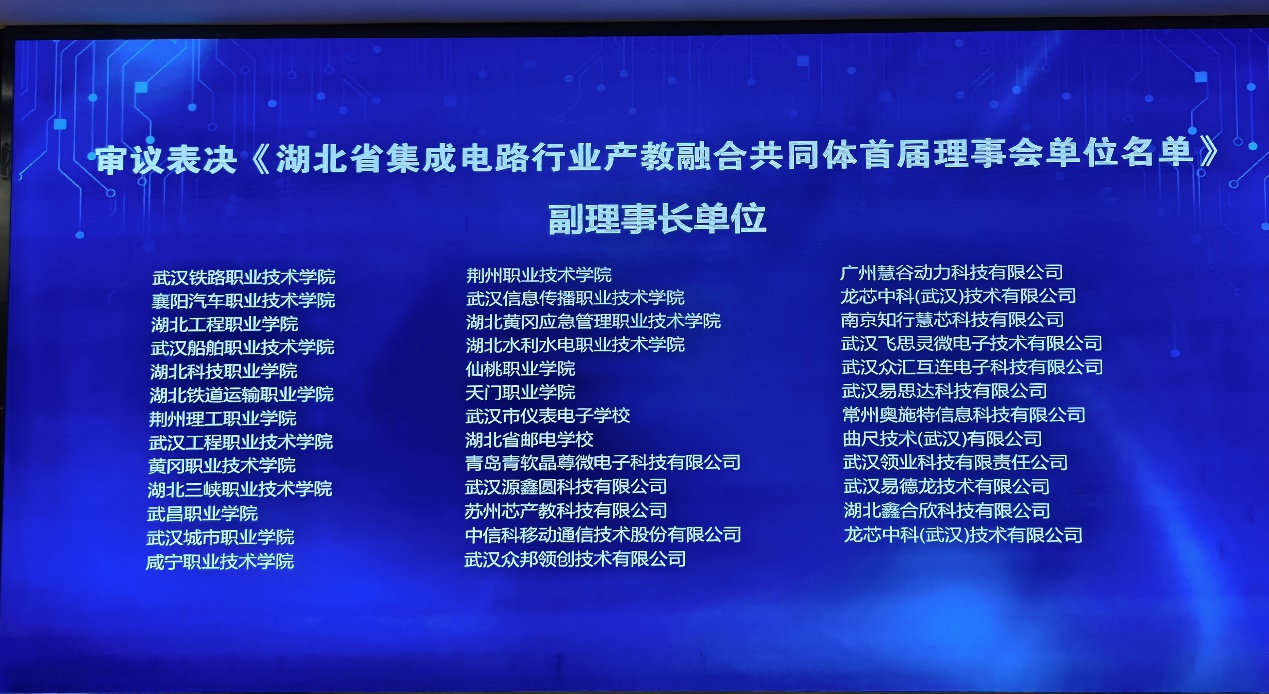 审议表决《湖北省集成电路行业产教融合共同体首届理事会单位名单》

副理事长单位

武汉铁路职业技术学院
襄阳汽车职业技术学院
湖北工程职业学院
武汉船舶职业技术学院
湖北科技职业学院
湖北铁道运输职业学院
荆州理工职业学院
武汉工程职业技术学院
黄冈职业技术学院
湖北三峡职业技术学院
武昌职业学院
武汉城市职业学院
咸宁职业技术学院

荆州职业技术学院
武汉信息传播职业技术学院
湖北黄冈应急管理职业技术学院
湖北水利水电职业技术学院
仙桃职业学院
天门职业学院
武汉市仪表电子学校
湖北省邮电学校
青岛青软晶尊微电子科技有限公司
武汉源鑫圆科技有限公司
苏州芯产教科技有限公司
中信科移动通信技术股份有限公司
武汉众邦领创技术有限公司

广州慧谷动力科技有限公司
龙芯中科(武汉)技术有限公司
南京知行慧芯科技有限公司
武汉飞思灵微电子技术有限公司
武汉众汇互连电子科技有限公司
武汉易思达科技有限公司
常州奥施特信息科技有限公司
曲尺技术(武汉)有限公司
武汉领业科技有限责任公司
武汉易德龙技术有限公司
湖北鑫合欣科技有限公司
龙芯中科(武汉)技术有限公司